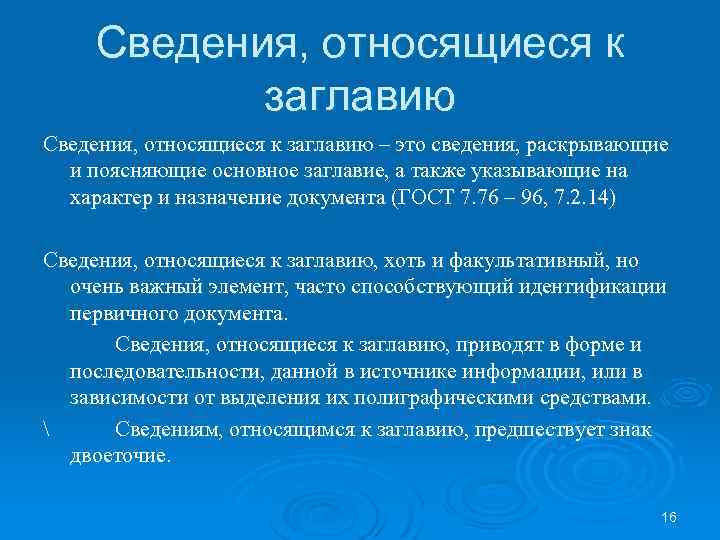 Сведения, относящиеся к заглавию

Сведения, относящиеся к заглавию – это сведения, раскрывающие и поясняющие основное заглавие, а также указывающие на характер и назначение документа (ГОСТ 7.76 – 96, 7.2.14)

Сведения, относящиеся к заглавию, хоть и факультативный, но очень важный элемент, часто способствующий идентификации первичного документа.

Сведения, относящиеся к заглавию, приводят в форме и последовательности, данной в источнике информации, или в зависимости от выделения их полиграфическими средствами.

\ Сведениям, относящимся к заглавию, предшествует знак двоеточие.

16